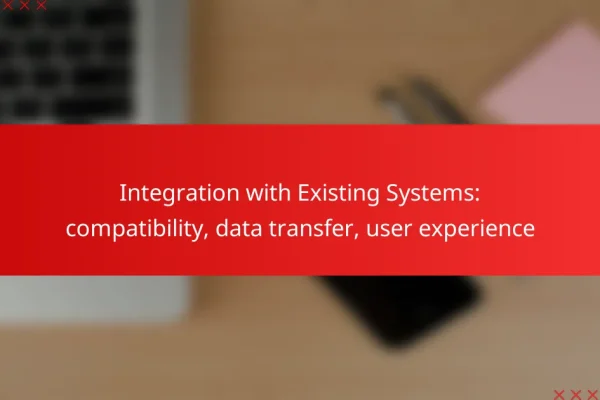 Integration with Existing Systems: compatibility, data transfer, user experience